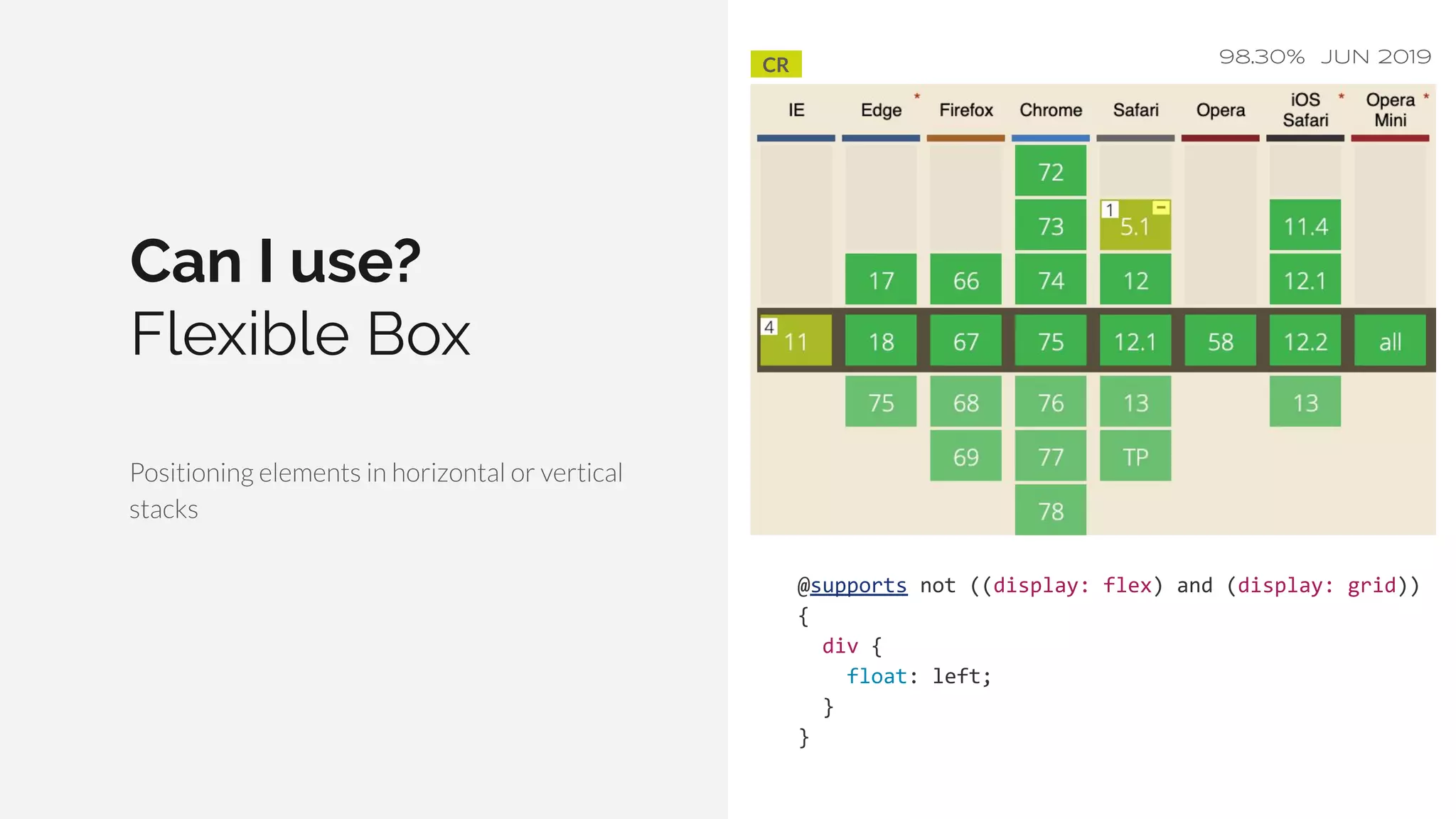 Can I use?
Flexible Box

Positioning elements in horizontal or vertical stacks

CR

98.30% JUN 2019

| IE | Edge * | Firefox | Chrome | Safari | Opera | iOS Safari * | Opera Mini * |
|---|---|---|---|---|---|---|---|
| | | | 72 | | | | |
| | | | 73 | 1 5.1 | | 11.4 | |
| | 17 | 66 | 74 | 12 | | 12.1 | |
| 4 11 | 18 | 67 | 75 | 12.1 | 58 | 12.2 | all |
| | 75 | 68 | 76 | 13 | | 13 | |
| | | 69 | 77 | TP | | | |
| | | | 78 | | | | |

@supports not ((display: flex) and (display: grid))
{
  div {
    float: left;
  }
}